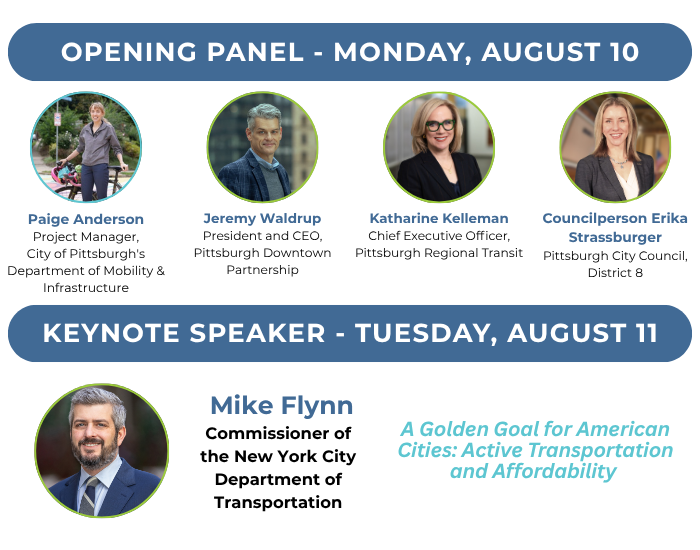 OPENING PANEL - MONDAY, AUGUST 10

Paige Anderson
Project Manager, City of Pittsburgh's Department of Mobility & Infrastructure

Jeremy Waldrup
President and CEO, Pittsburgh Downtown Partnership

Katharine Kelleman
Chief Executive Officer, Pittsburgh Regional Transit

Councilperson Erika Strassburger
Pittsburgh City Council, District 8

KEYNOTE SPEAKER - TUESDAY, AUGUST 11

Mike Flynn
Commissioner of the New York City Department of Transportation

A Golden Goal for American Cities: Active Transportation and Affordability